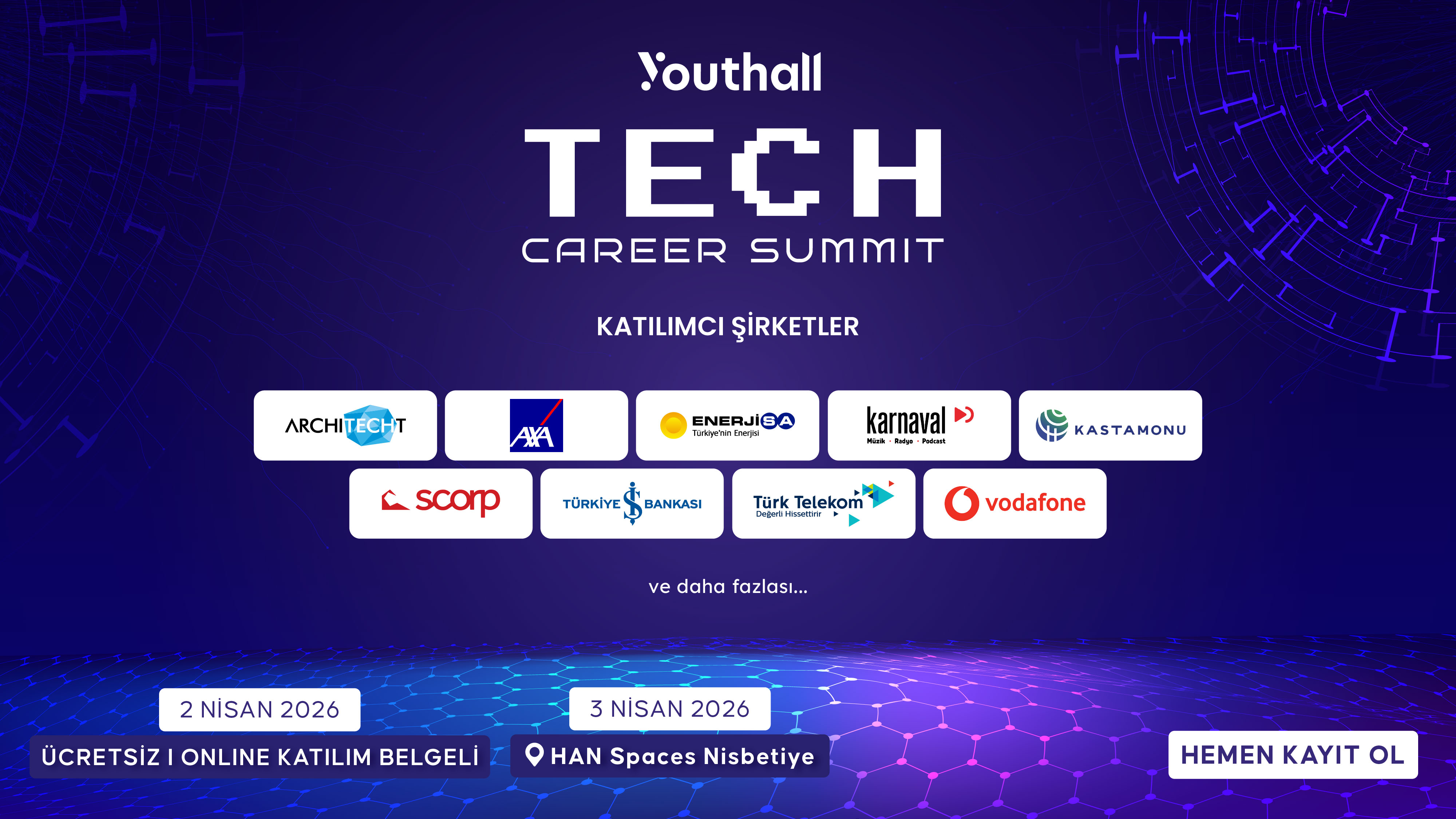 Youthall

TECH
CAREER SUMMIT

KATILIMCI ŞİRKETLER

ARCHITECHT
AXA
ENERJİSA Türkiye'nin Enerjisi
karnaval Müzik · Radyo · Podcast
KASTAMONU
scorp
TÜRKİYE İŞ BANKASI
Türk Telekom Değerli Hissettirir
vodafone

ve daha fazlası...

2 NİSAN 2026
ÜCRETSİZ I ONLINE KATILIM BELGELİ

3 NİSAN 2026
HAN Spaces Nisbetiye

HEMEN KAYIT OL